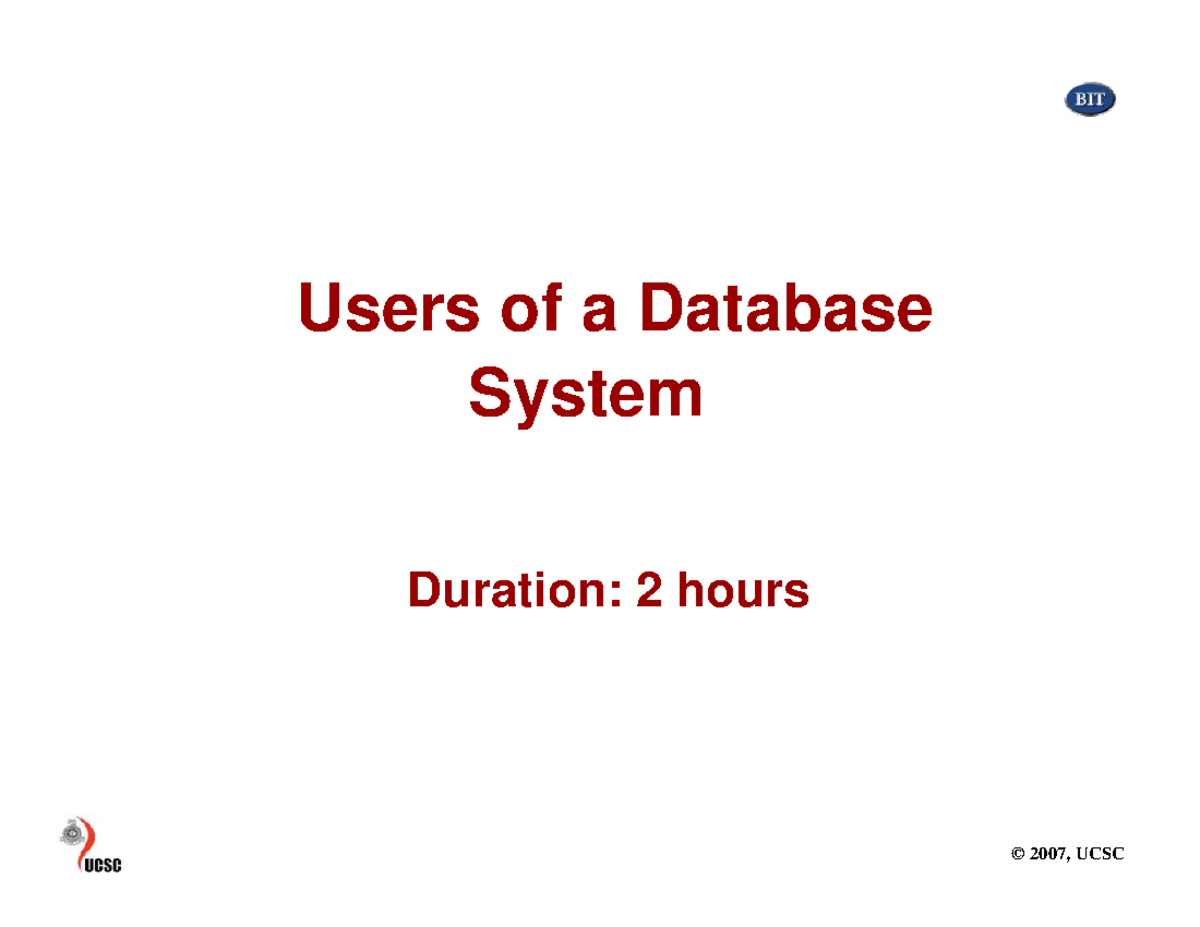 BIT

Users of a Database System

Duration: 2 hours

UCSC

© 2007, UCSC